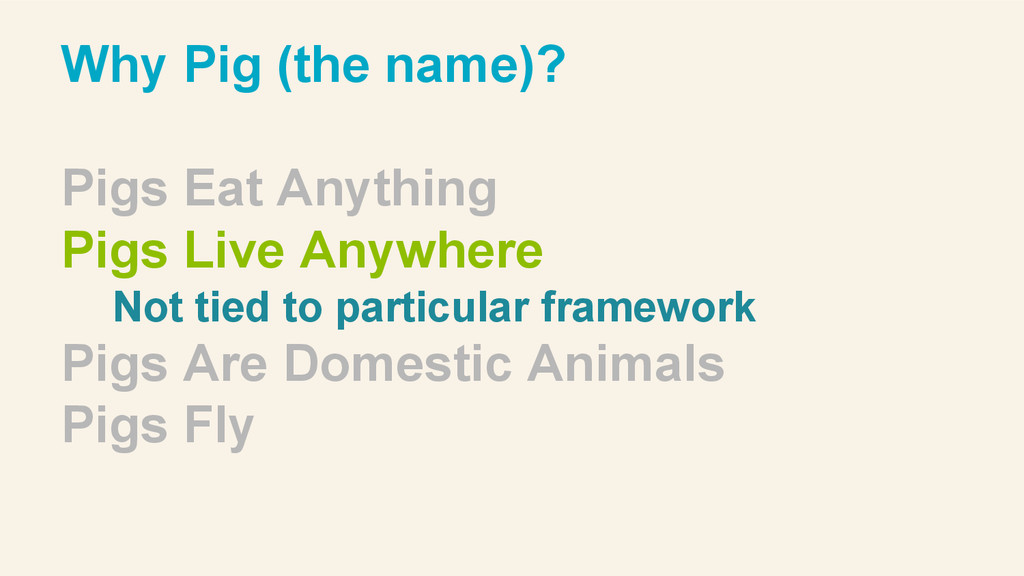 Why Pig (the name)?

Pigs Eat Anything
Pigs Live Anywhere
Not tied to particular framework
Pigs Are Domestic Animals
Pigs Fly